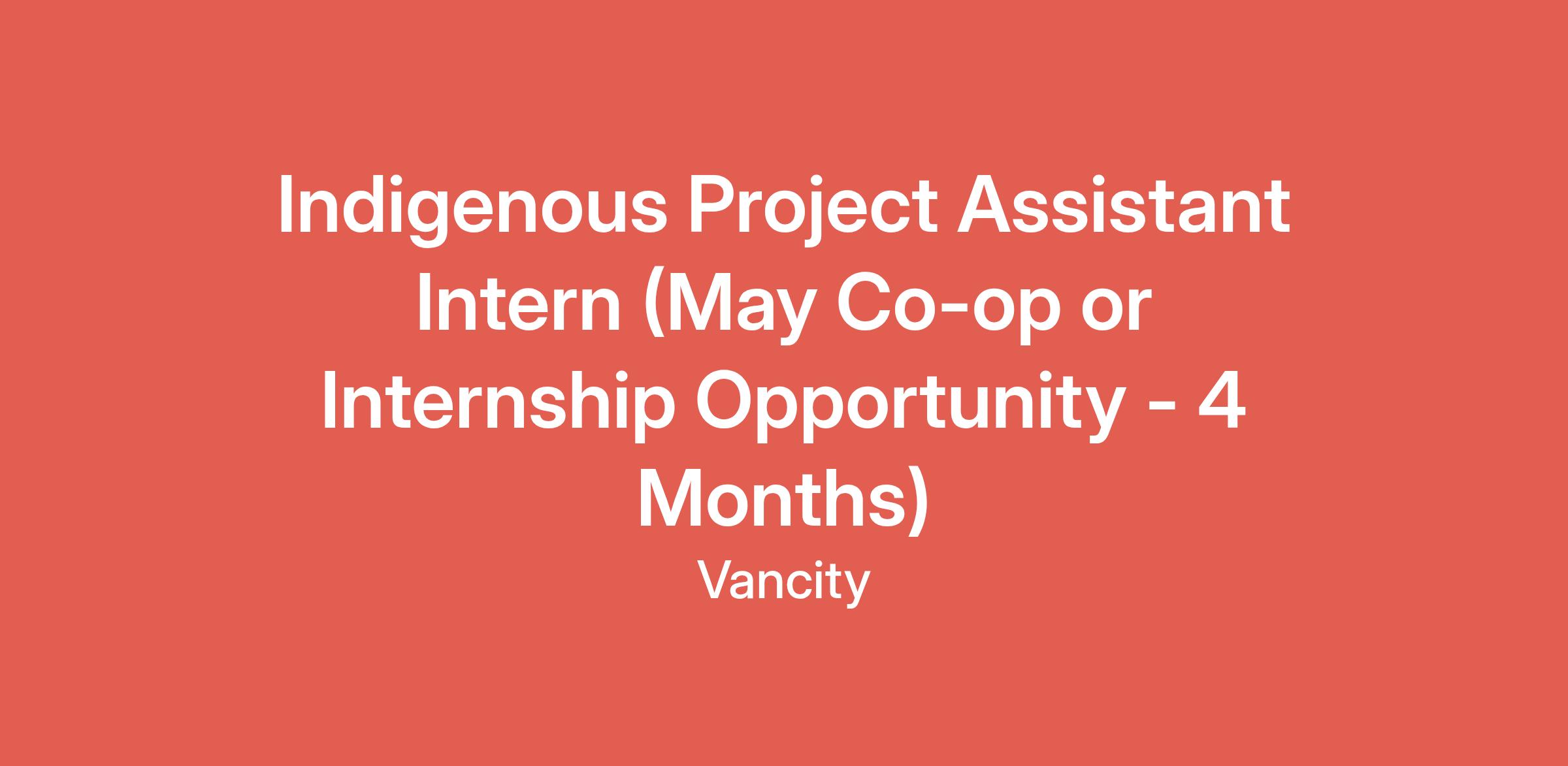 Indigenous Project Assistant Intern (May Co-op or Internship Opportunity - 4 Months)

Vancity